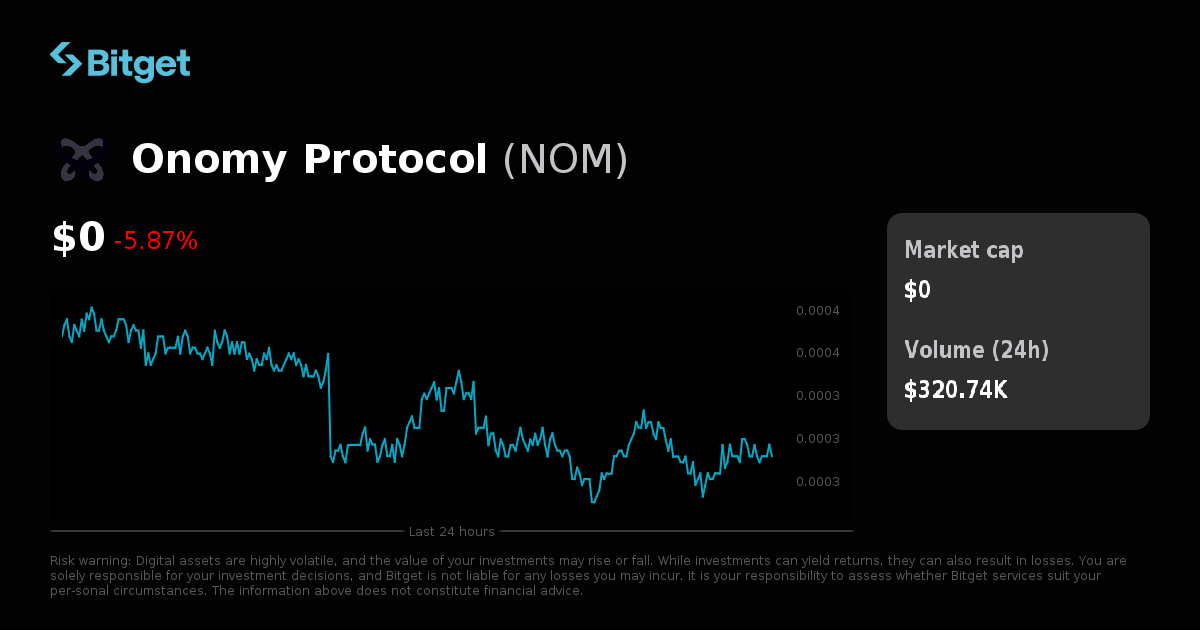 Bitget

Onomy Protocol (NOM)

$0 -5.87%

0.0004
0.0004
0.0003
0.0003
0.0003

Last 24 hours

Market cap
$0

Volume (24h)
$320.74K

Risk warning: Digital assets are highly volatile, and the value of your investments may rise or fall. While investments can yield returns, they can also result in losses. You are solely responsible for your investment decisions, and Bitget is not liable for any losses you may incur. It is your responsibility to assess whether Bitget services suit your per-sonal circumstances. The information above does not constitute financial advice.